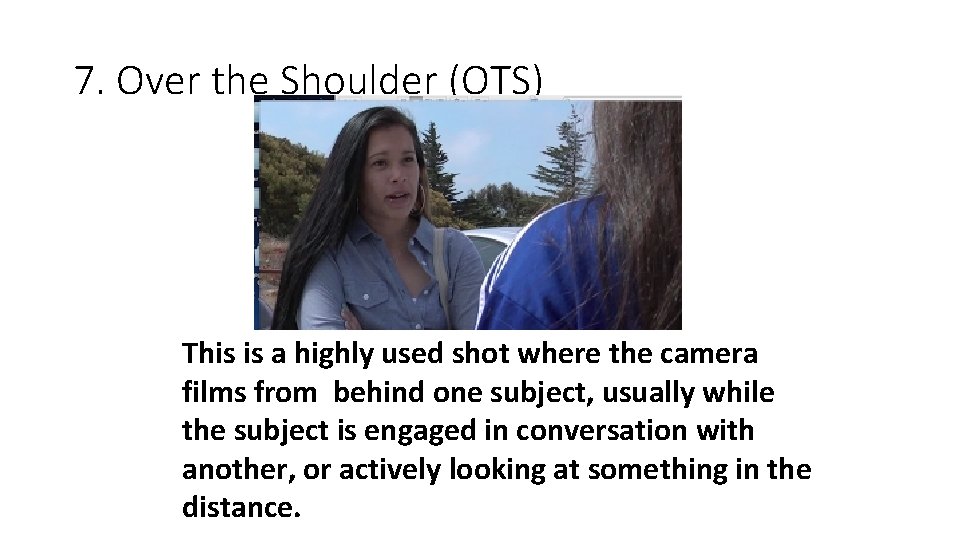 7. Over the Shoulder (OTS)

This is a highly used shot where the camera films from behind one subject, usually while the subject is engaged in conversation with another, or actively looking at something in the distance.